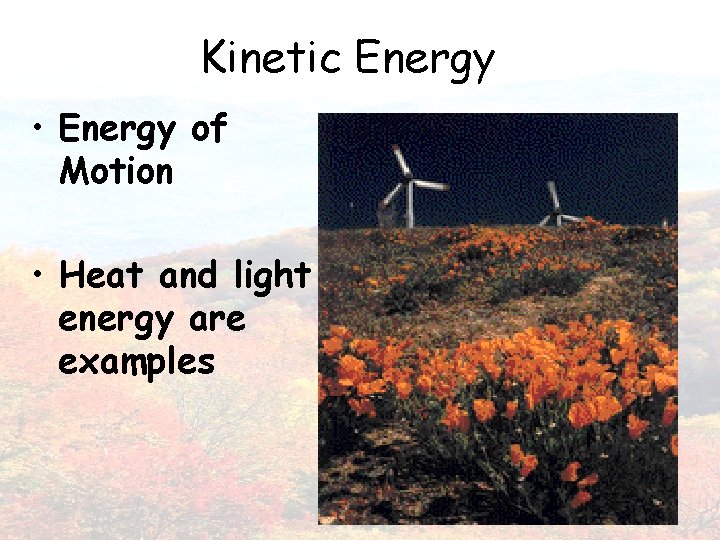 Kinetic Energy

• Energy of Motion

• Heat and light energy are examples